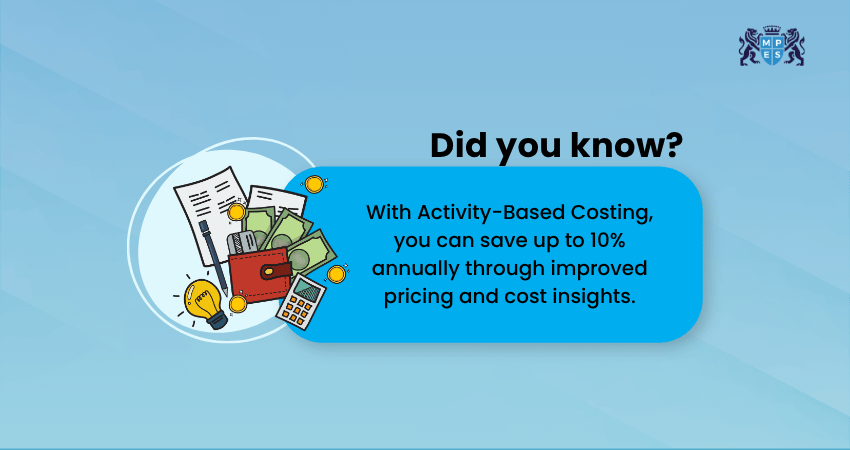 M P E S

Did you know?

With Activity-Based Costing, you can save up to 10% annually through improved pricing and cost insights.